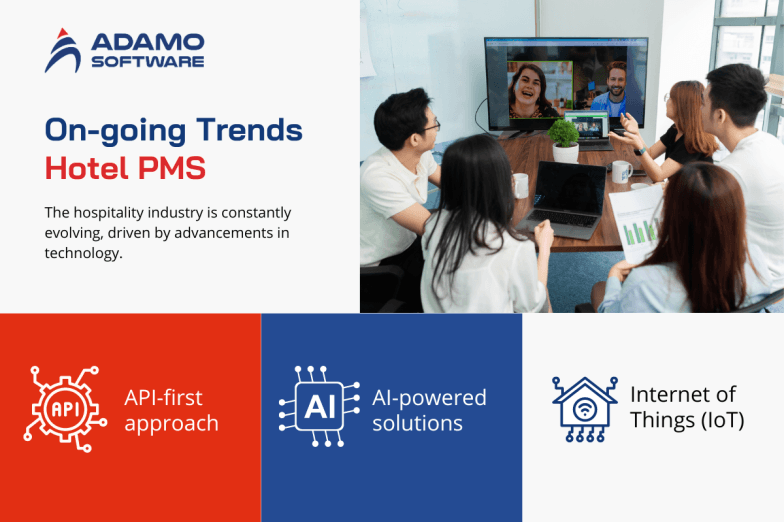 ADAMO SOFTWARE

On-going Trends
Hotel PMS

The hospitality industry is constantly evolving, driven by advancements in technology.

API

API-first approach

AI

AI-powered solutions

Internet of Things (IoT)